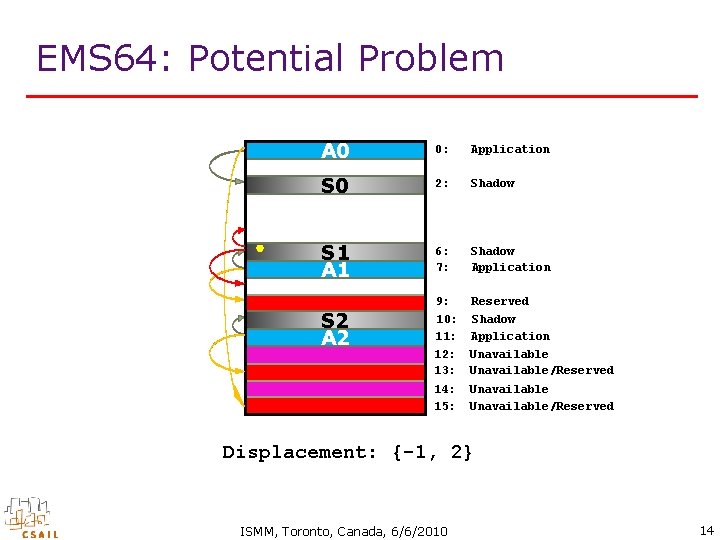 EMS64: Potential Problem

A0
S0
S1
A1
S2
A2

0: Application
2: Shadow
6: Shadow
7: Application
9: Reserved
10: Shadow
11: Application
12: Unavailable
13: Unavailable/Reserved
14: Unavailable
15: Unavailable/Reserved

Displacement: {-1, 2}

CSAIL

ISMM, Toronto, Canada, 6/6/2010

14